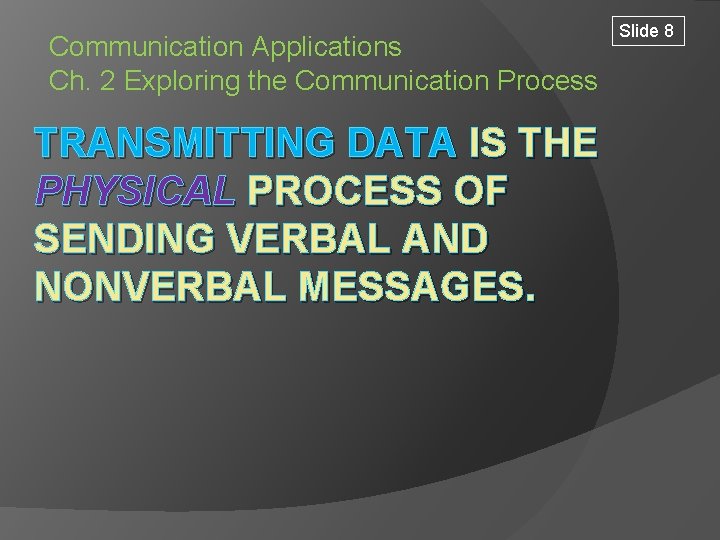 Slide 8

Communication Applications
Ch. 2 Exploring the Communication Process

TRANSMITTING DATA IS THE PHYSICAL PROCESS OF SENDING VERBAL AND NONVERBAL MESSAGES.